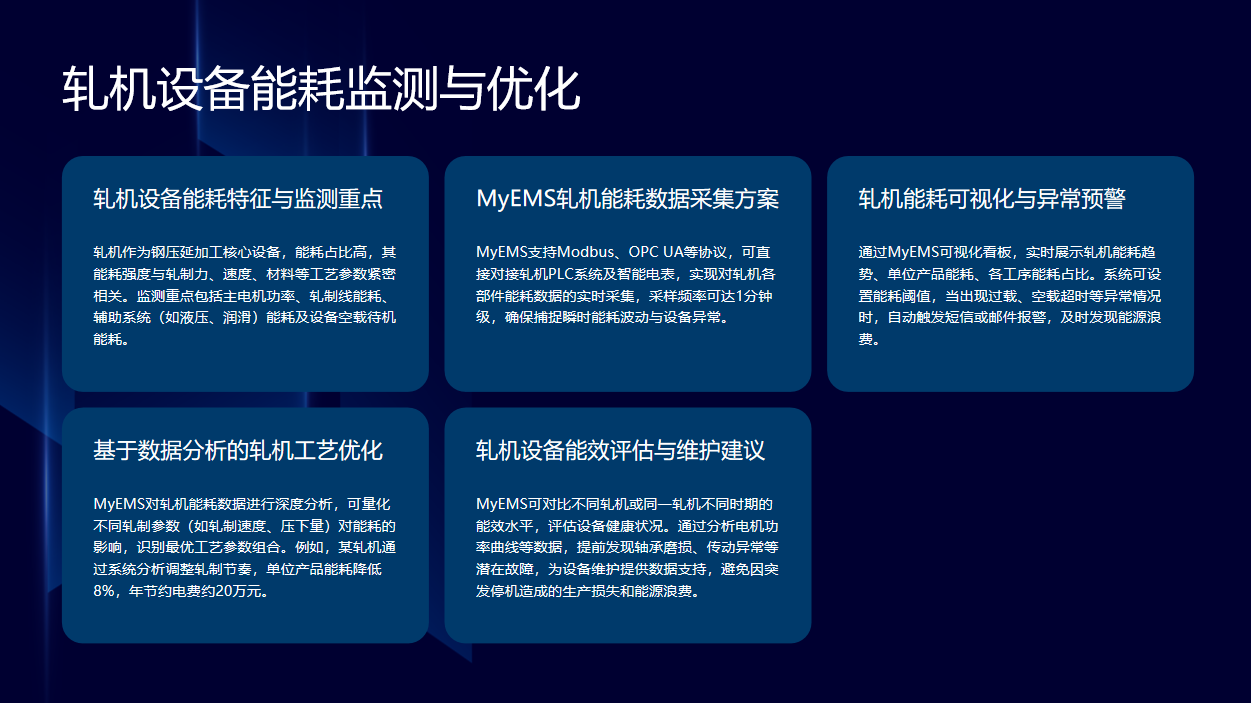 轧机设备能耗监测与优化

轧机设备能耗特征与监测重点

轧机作为钢压延加工核心设备，能耗占比高，其能耗强度与轧制力、速度、材料等工艺参数紧密相关。监测重点包括主电机功率、轧制线能耗、辅助系统（如液压、润滑）能耗及设备空载待机能耗。

MyEMS轧机能耗数据采集方案

MyEMS支持Modbus、OPC UA等协议，可直接对接轧机PLC系统及智能电表，实现对轧机各部件能耗数据的实时采集，采样频率可达1分钟级，确保捕捉瞬时能耗波动与设备异常。

轧机能耗可视化与异常预警

通过MyEMS可视化看板，实时展示轧机能耗趋势、单位产品能耗、各工序能耗占比。系统可设置能耗阈值，当出现过载、空载超时等异常情况时，自动触发短信或邮件报警，及时发现能源浪费。

基于数据分析的轧机工艺优化

MyEMS对轧机能耗数据进行深度分析，可量化不同轧制参数（如轧制速度、压下量）对能耗的影响，识别最优工艺参数组合。例如，某轧机通过系统分析调整轧制节奏，单位产品能耗降低8%，年节约电费约20万元。

轧机设备能效评估与维护建议

MyEMS可对比不同轧机或同一轧机不同时期的能效水平，评估设备健康状况。通过分析电机功率曲线等数据，提前发现轴承磨损、传动异常等潜在故障，为设备维护提供数据支持，避免因突发停机造成的生产损失和能源浪费。